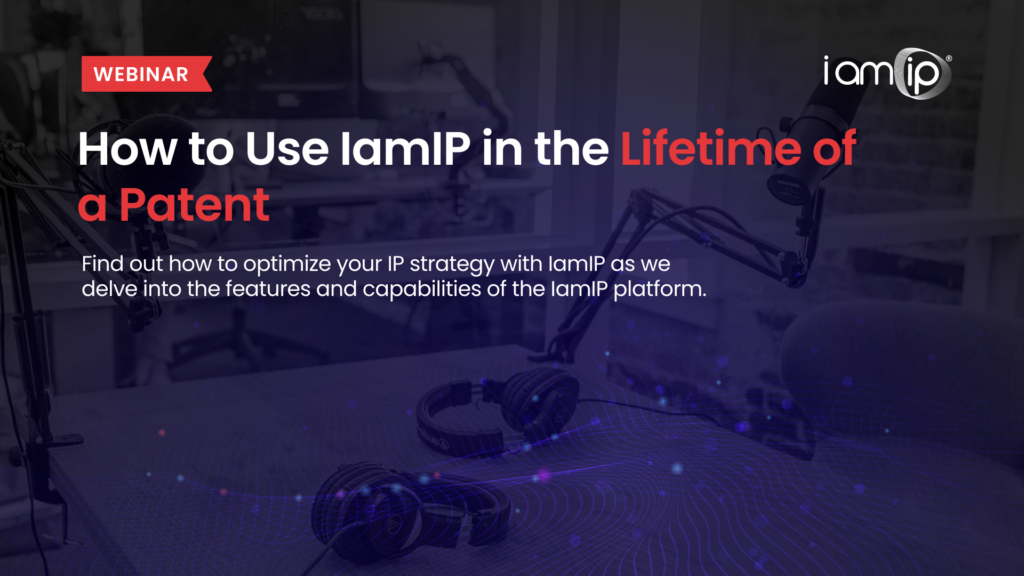 WEBINAR

iamip®

How to Use IamIP in the Lifetime of a Patent

Find out how to optimize your IP strategy with IamIP as we delve into the features and capabilities of the IamIP platform.